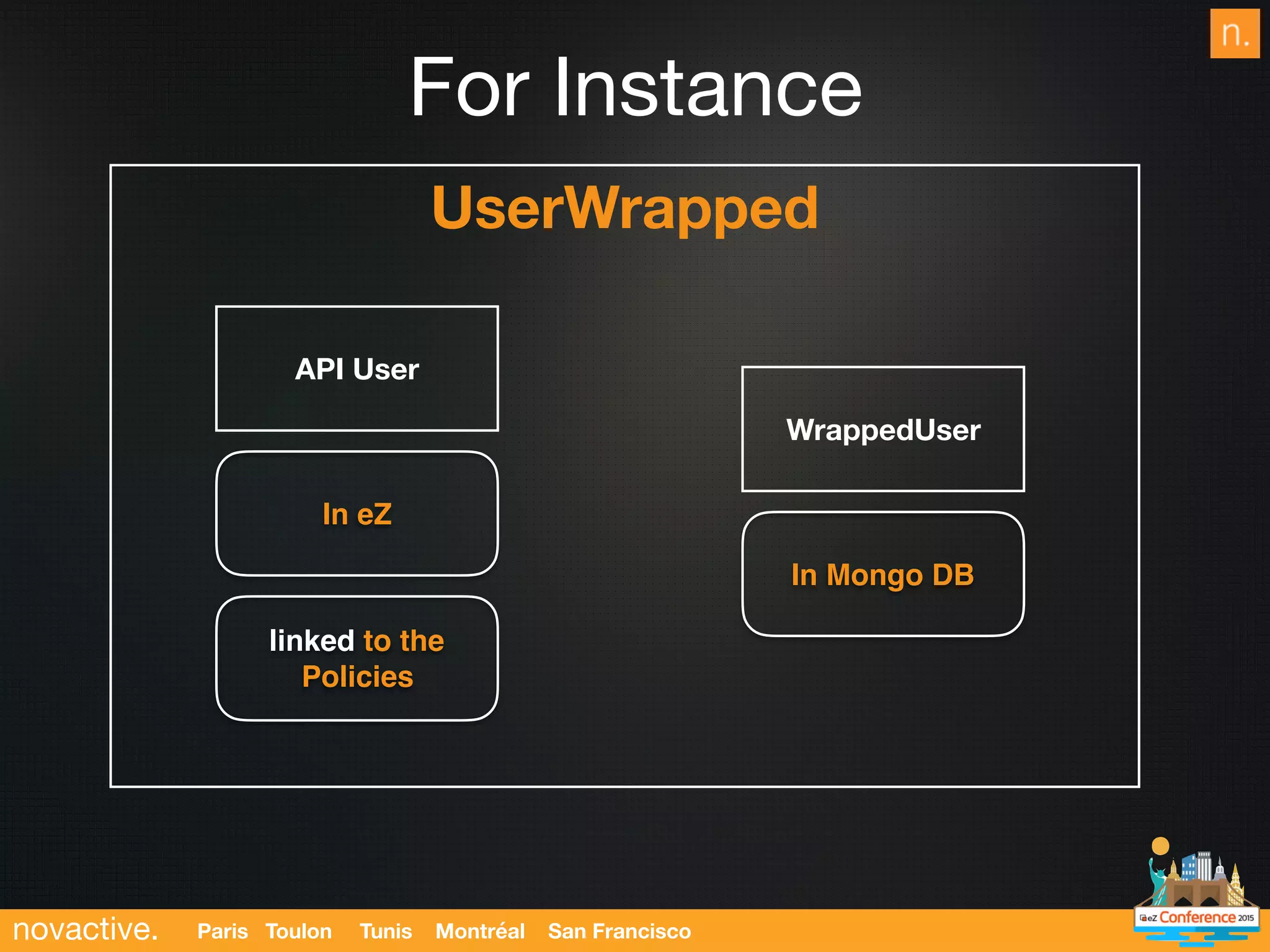 n.

For Instance

UserWrapped

API User

In eZ

linked to the Policies

WrappedUser

In Mongo DB

novactive. Paris Toulon Tunis Montréal San Francisco

eZ Conference 2015